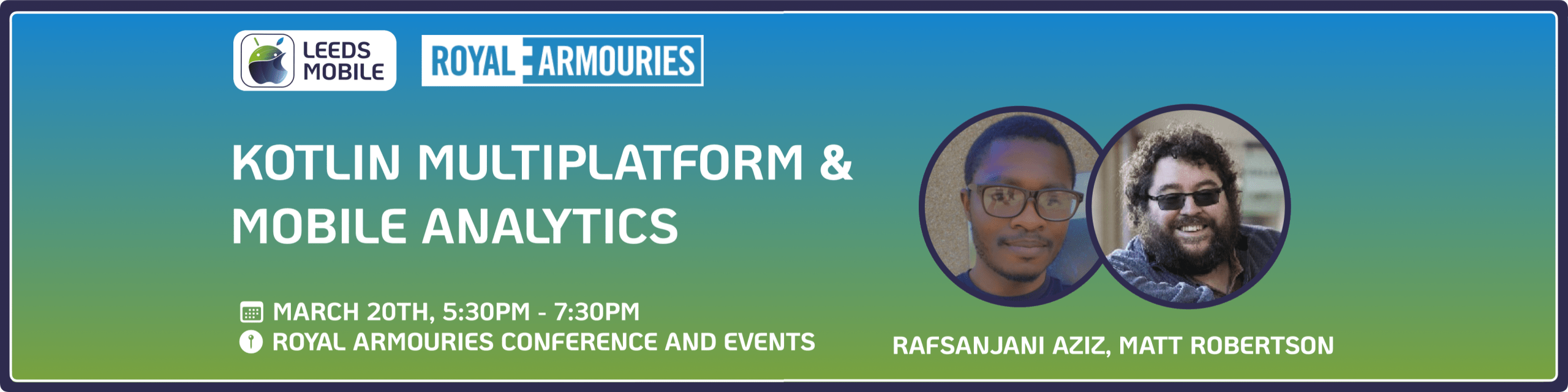 LEEDS MOBILE

ROYAL ARMOURIES

KOTLIN MULTIPLATFORM & MOBILE ANALYTICS

MARCH 20TH, 5:30PM - 7:30PM
ROYAL ARMOURIES CONFERENCE AND EVENTS

RAFSANJANI AZIZ, MATT ROBERTSON